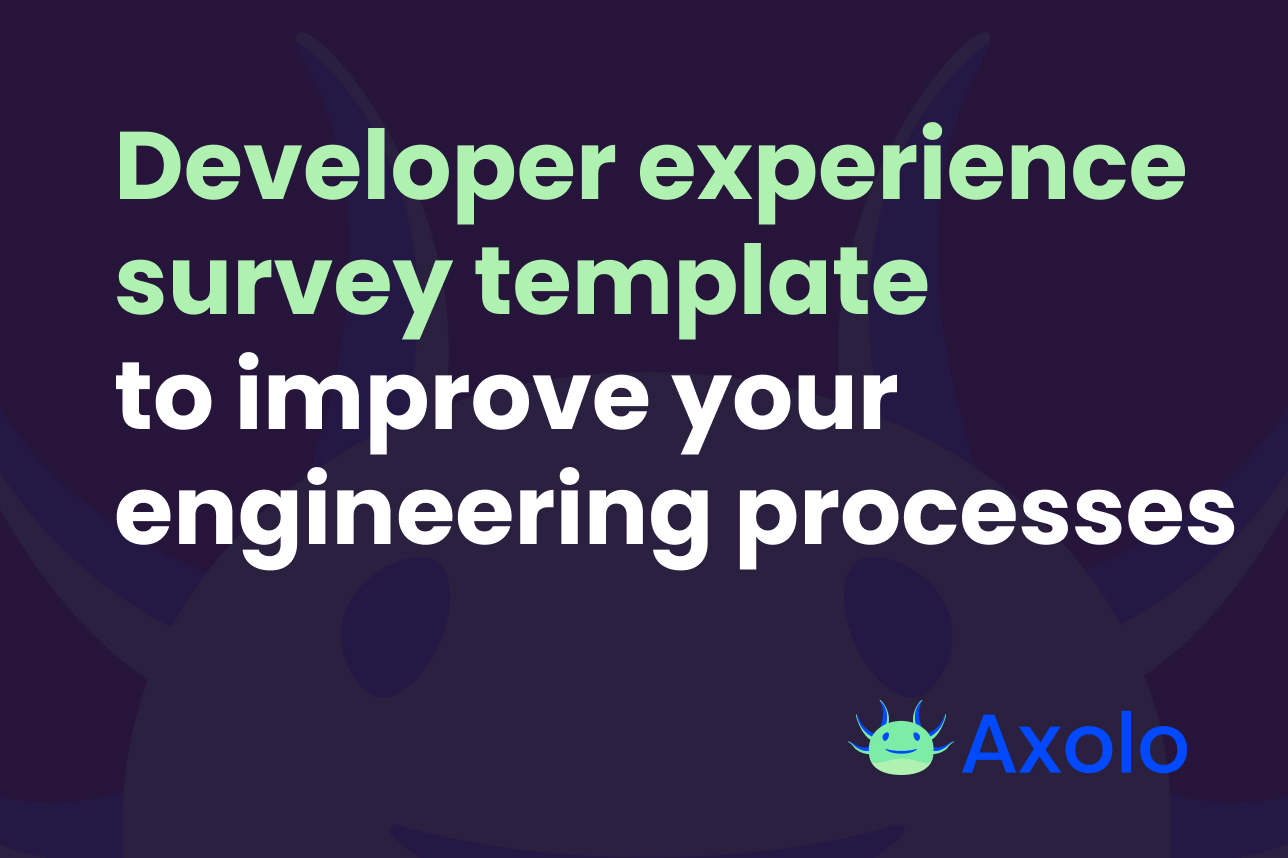 Developer experience survey template to improve your engineering processes

Axolo